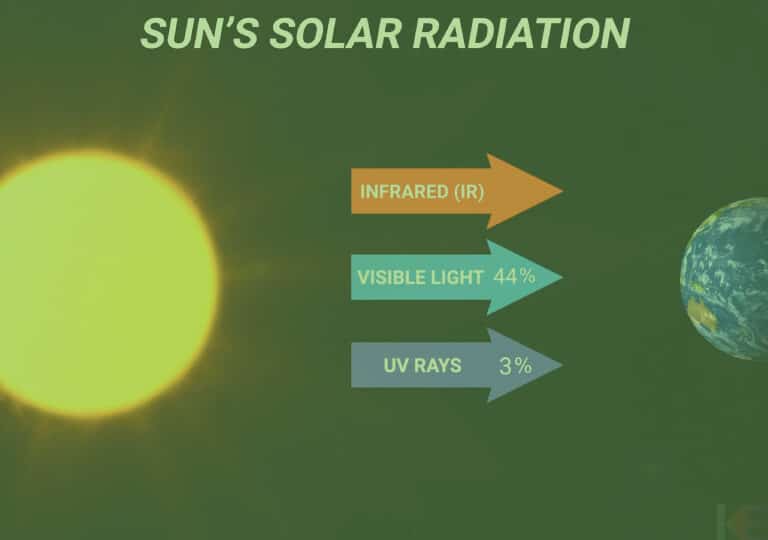 SUN'S SOLAR RADIATION

INFRARED (IR)

VISIBLE LIGHT 44%

UV RAYS 3%